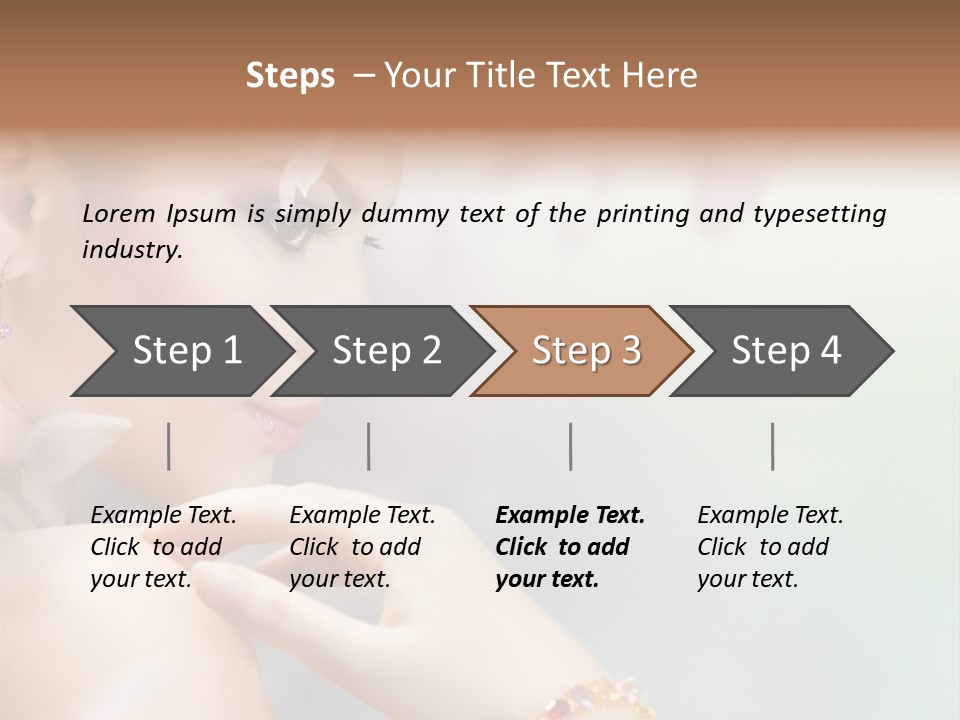 Steps – Your Title Text Here

Lorem Ipsum is simply dummy text of the printing and typesetting industry.

Step 1

Step 2

Step 3

Step 4

Example Text. Click to add your text.

Example Text. Click to add your text.

Example Text. Click to add your text.

Example Text. Click to add your text.